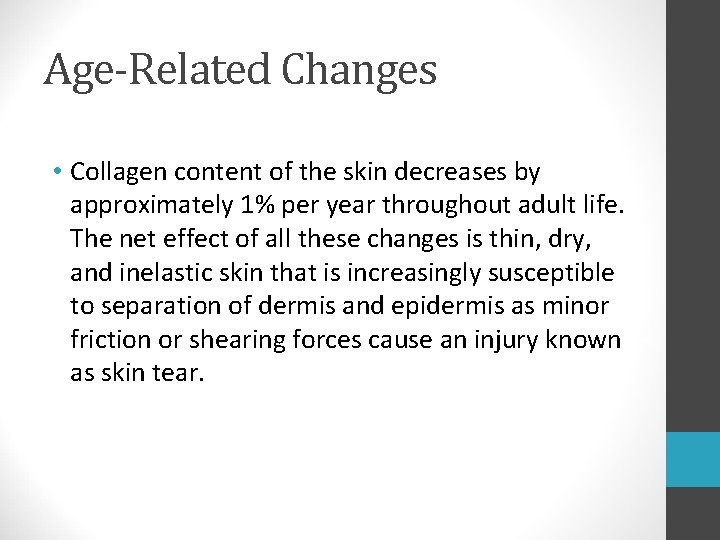 Age-Related Changes

• Collagen content of the skin decreases by approximately 1% per year throughout adult life. The net effect of all these changes is thin, dry, and inelastic skin that is increasingly susceptible to separation of dermis and epidermis as minor friction or shearing forces cause an injury known as skin tear.